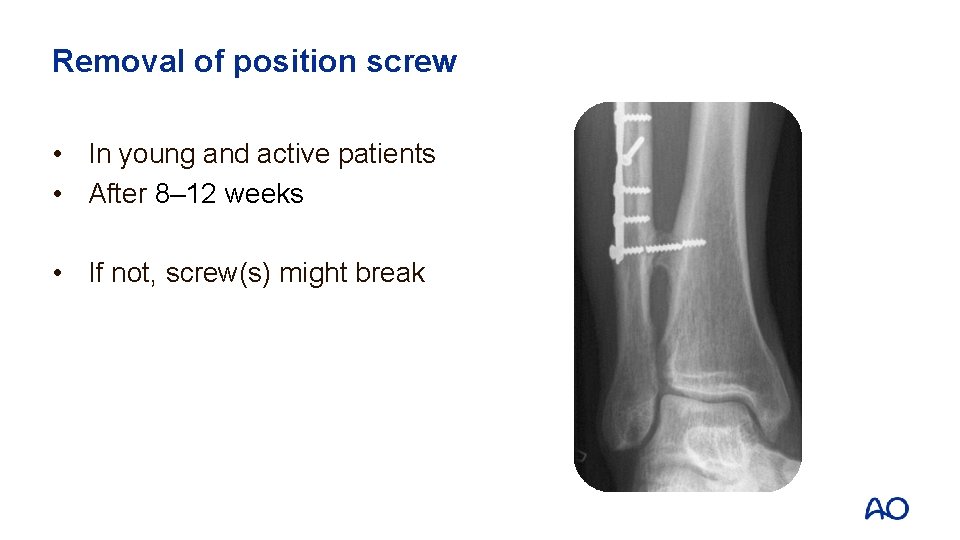 Removal of position screw

• In young and active patients
• After 8–12 weeks

• If not, screw(s) might break

AO